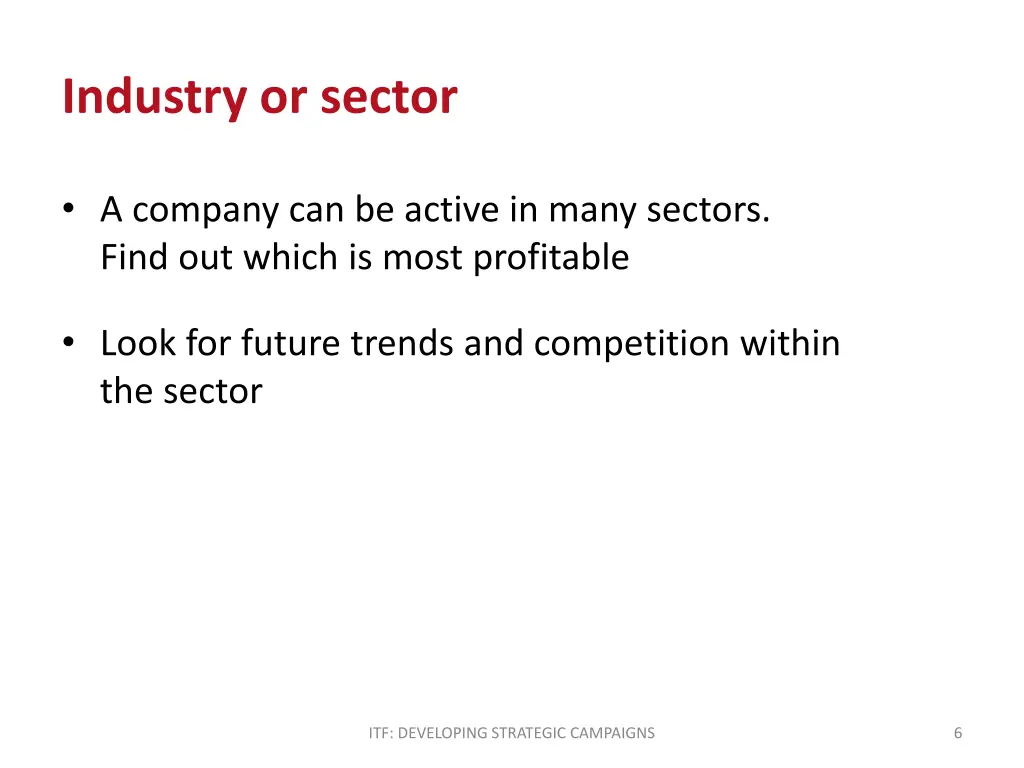 Industry or sector

• A company can be active in many sectors. Find out which is most profitable

• Look for future trends and competition within the sector

ITF: DEVELOPING STRATEGIC CAMPAIGNS

6